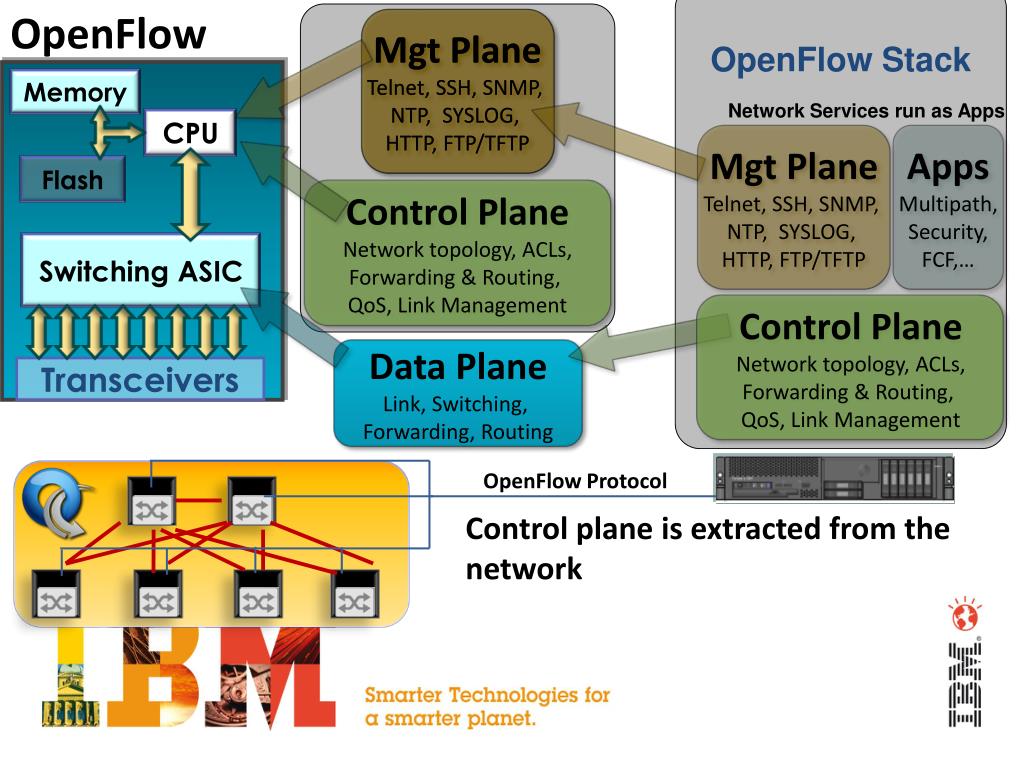 OpenFlow

Memory

CPU

Flash

Switching ASIC

Transceivers

Mgt Plane
Telnet, SSH, SNMP, NTP, SYSLOG, HTTP, FTP/TFTP

Control Plane
Network topology, ACLs, Forwarding & Routing, QoS, Link Management

Data Plane
Link, Switching, Forwarding, Routing

OpenFlow Stack

Network Services run as Apps

Mgt Plane
Telnet, SSH, SNMP, NTP, SYSLOG, HTTP, FTP/TFTP

Apps
Multipath, Security, FCF,…

Control Plane
Network topology, ACLs, Forwarding & Routing, QoS, Link Management

OpenFlow Protocol

Control plane is extracted from the network

IBM

Smarter Technologies for a smarter planet.

IBM